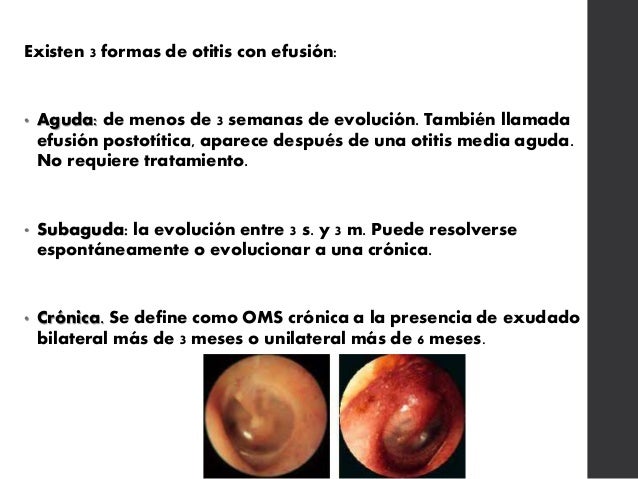 Existen 3 formas de otitis con efusión:

• Aguda: de menos de 3 semanas de evolución. También llamada efusión postotítica, aparece después de una otitis media aguda. No requiere tratamiento.

• Subaguda: la evolución entre 3 s. y 3 m. Puede resolverse espontáneamente o evolucionar a una crónica.

• Crónica. Se define como OMS crónica a la presencia de exudado bilateral más de 3 meses o unilateral más de 6 meses.